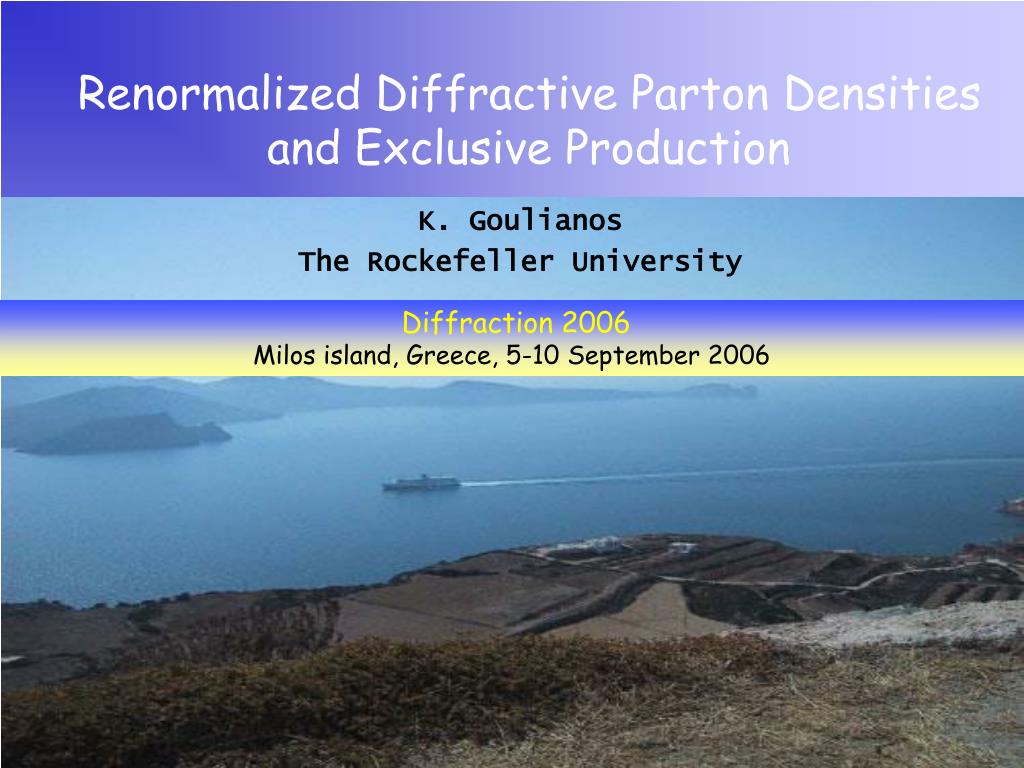 Renormalized Diffractive Parton Densities and Exclusive Production

K. Goulianos
The Rockefeller University

Diffraction 2006
Milos island, Greece, 5-10 September 2006